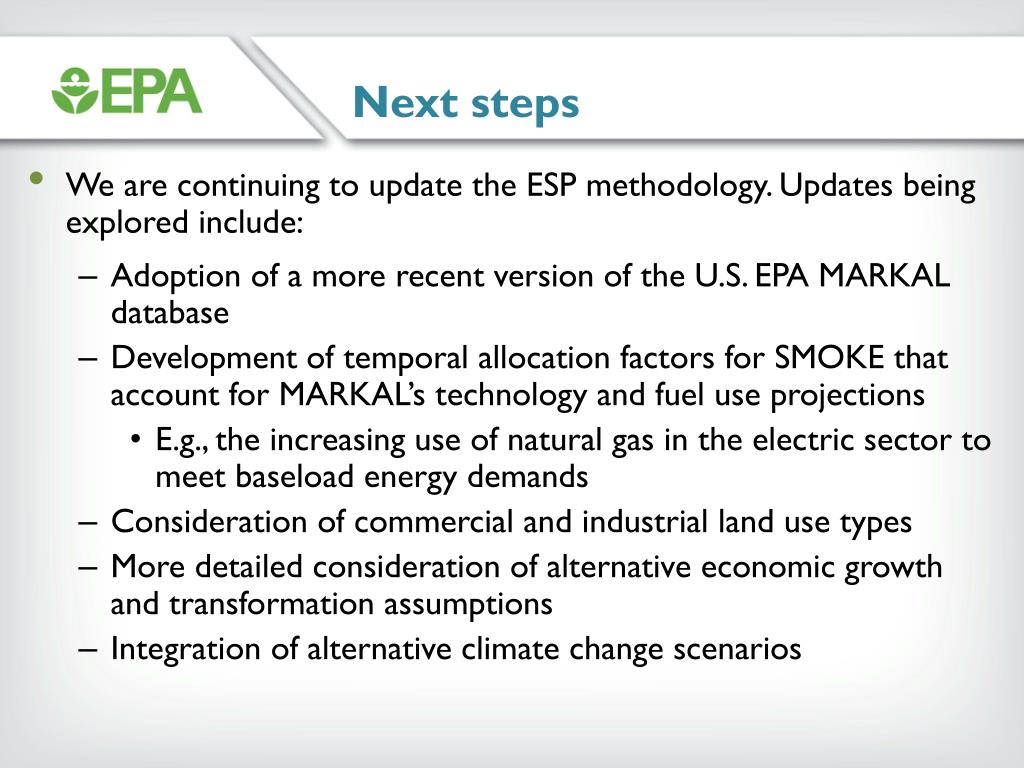 EPA

Next steps

• We are continuing to update the ESP methodology. Updates being explored include:
– Adoption of a more recent version of the U.S. EPA MARKAL database
– Development of temporal allocation factors for SMOKE that account for MARKAL's technology and fuel use projections
• E.g., the increasing use of natural gas in the electric sector to meet baseload energy demands
– Consideration of commercial and industrial land use types
– More detailed consideration of alternative economic growth and transformation assumptions
– Integration of alternative climate change scenarios